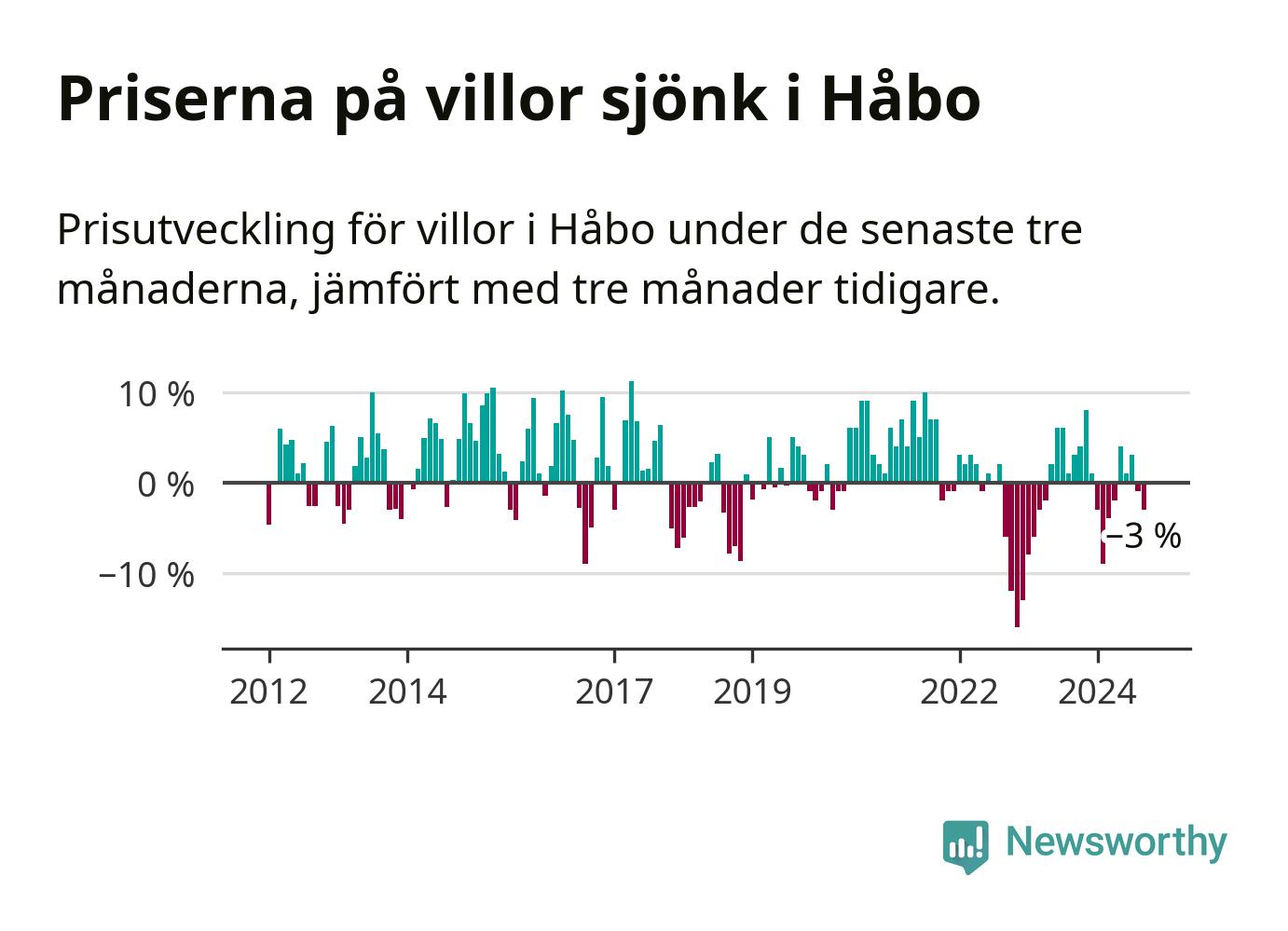 Priserna på villor sjönk i Håbo

Prisutveckling för villor i Håbo under de senaste tre månaderna, jämfört med tre månader tidigare.

10 %
0 %
−10 %
−3 %
2012
2014
2017
2019
2022
2024

Newsworthy